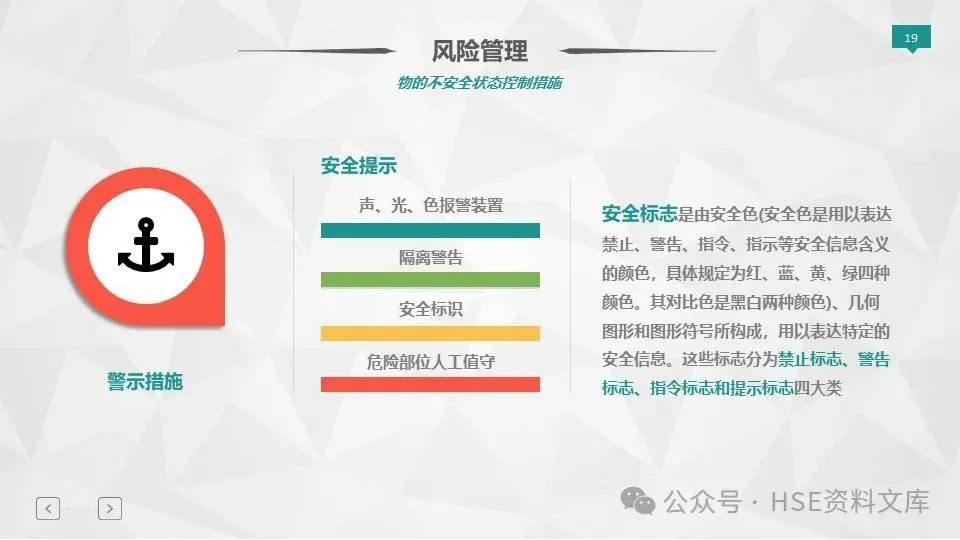 19

风险管理

物的不安全状态控制措施

警示措施

安全提示

声、光、色报警装置

隔离警告

安全标识

危险部位人工值守

安全标志是由安全色(安全色是用以表达禁止、警告、指令、指示等安全信息含义的颜色，具体规定为红、蓝、黄、绿四种颜色。其对比色是黑白两种颜色)、几何图形和图形符号所构成，用以表达特定的安全信息。这些标志分为禁止标志、警告标志、指令标志和提示标志四大类

公众号 · HSE资料文库